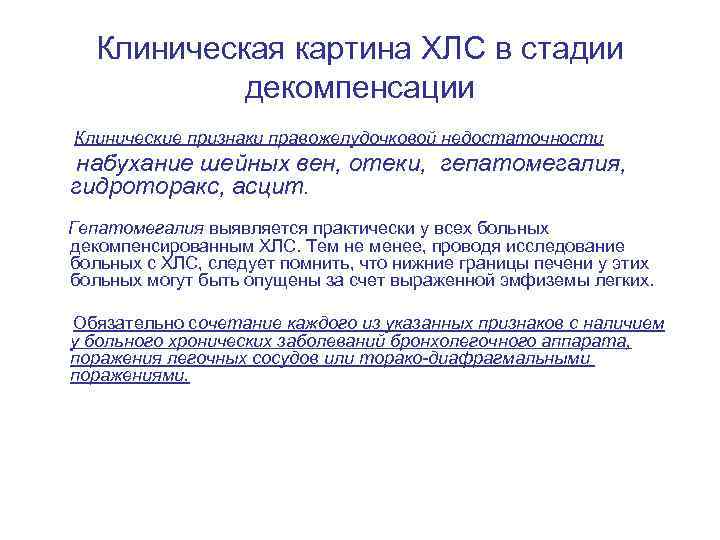 Клиническая картина ХЛС в стадии декомпенсации

Клинические признаки правожелудочковой недостаточности

набухание шейных вен, отеки, гепатомегалия, гидроторакс, асцит.

Гепатомегалия выявляется практически у всех больных декомпенсированным ХЛС. Тем не менее, проводя исследование больных с ХЛС, следует помнить, что нижние границы печени у этих больных могут быть опущены за счет выраженной эмфиземы легких.

Обязательно сочетание каждого из указанных признаков с наличием у больного хронических заболеваний бронхолегочного аппарата, поражения легочных сосудов или торако-диафрагмальными поражениями.